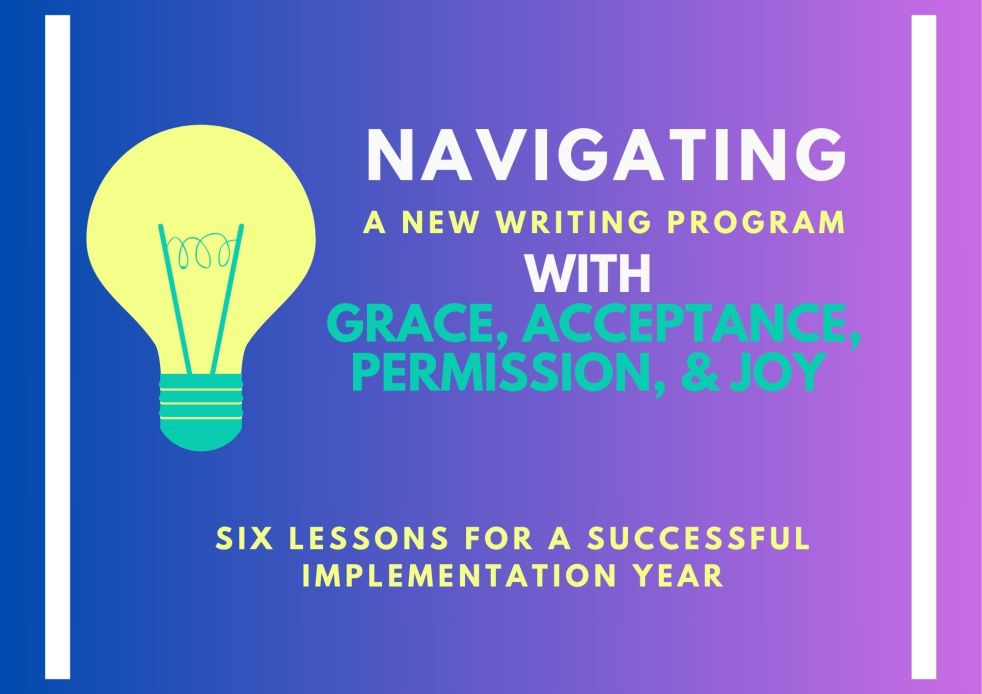 NAVIGATING
A NEW WRITING PROGRAM
WITH
GRACE, ACCEPTANCE, PERMISSION, & JOY

SIX LESSONS FOR A SUCCESSFUL IMPLEMENTATION YEAR